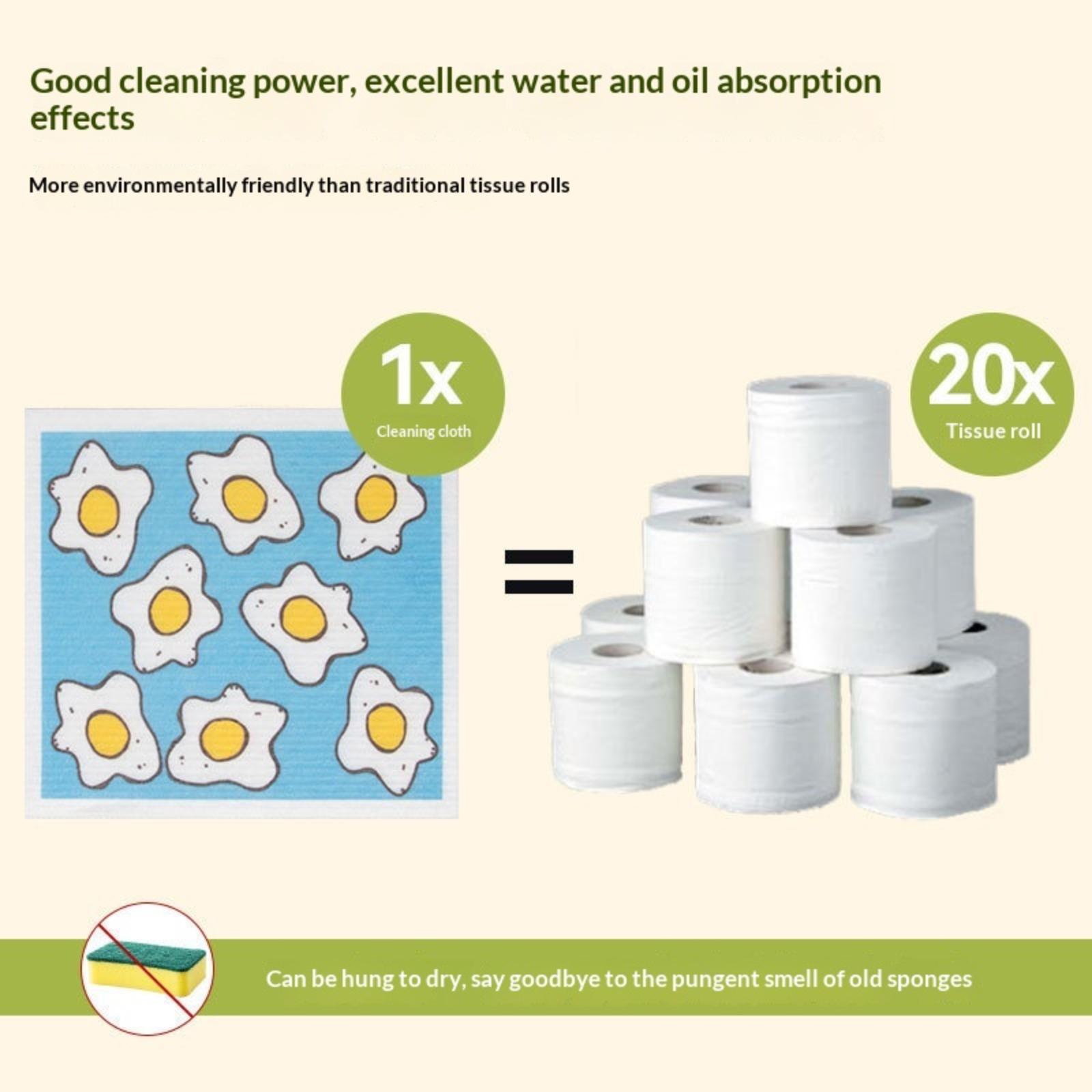 Good cleaning power, excellent water and oil absorption effects

More environmentally friendly than traditional tissue rolls

1x
Cleaning cloth

=

20x
Tissue roll

Can be hung to dry, say goodbye to the pungent smell of old sponges